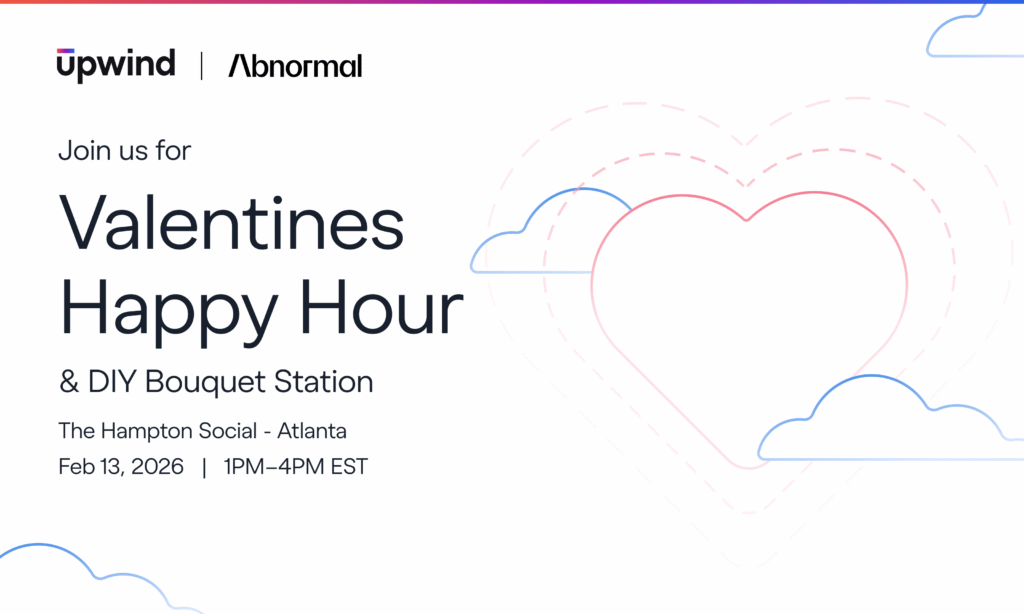 upwind | Abnormal

Join us for

Valentines Happy Hour

& DIY Bouquet Station

The Hampton Social - Atlanta

Feb 13, 2026 | 1PM–4PM EST